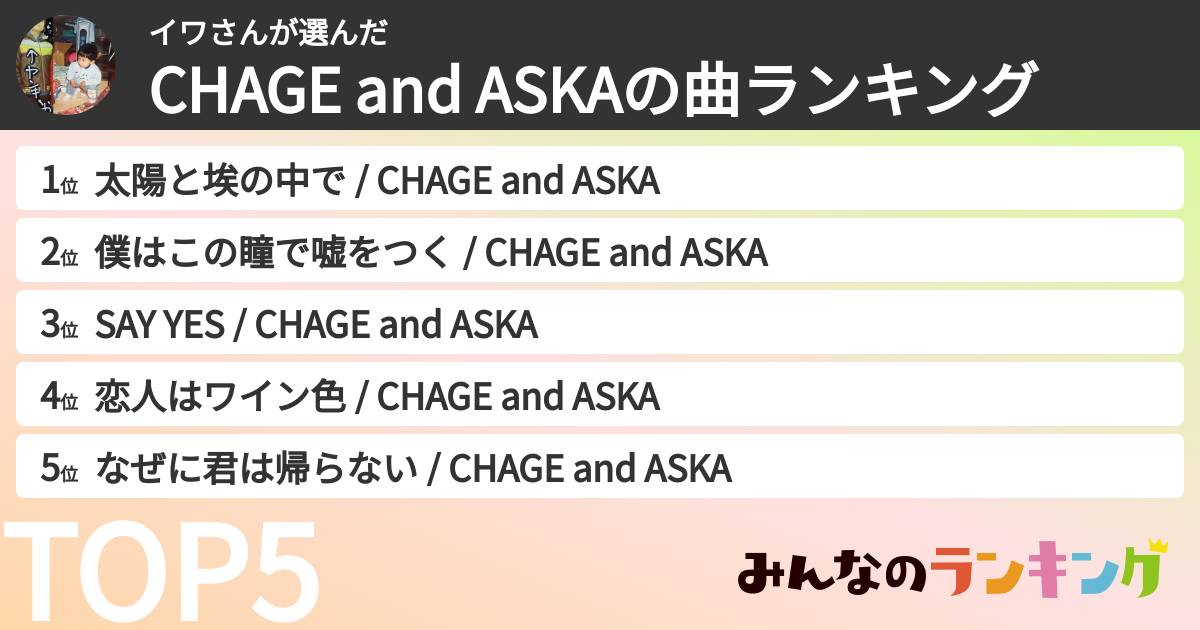 イワさんが選んだ
CHAGE and ASKAの曲ランキング

1位 太陽と埃の中で / CHAGE and ASKA
2位 僕はこの瞳で嘘をつく / CHAGE and ASKA
3位 SAY YES / CHAGE and ASKA
4位 恋人はワイン色 / CHAGE and ASKA
5位 なぜに君は帰らない / CHAGE and ASKA

TOP5

みんなのランキング